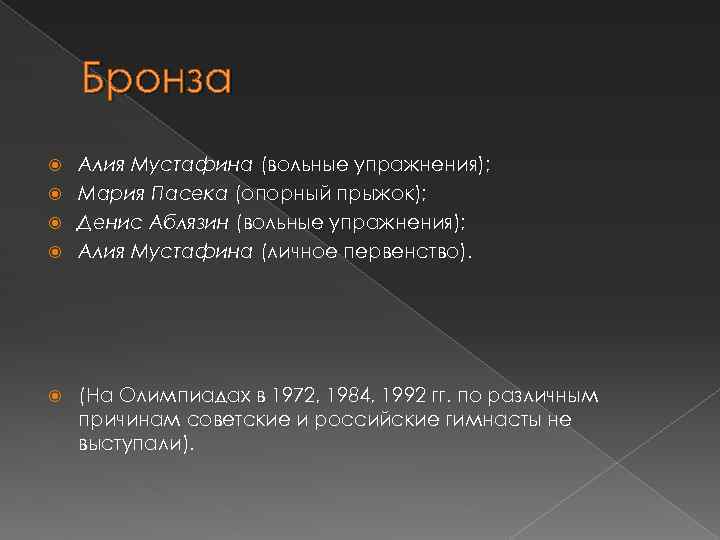 Бронза

Алия Мустафина (вольные упражнения);
Мария Пасека (опорный прыжок);
Денис Аблязин (вольные упражнения);
Алия Мустафина (личное первенство).

(На Олимпиадах в 1972, 1984, 1992 гг. по различным причинам советские и российские гимнасты не выступали).